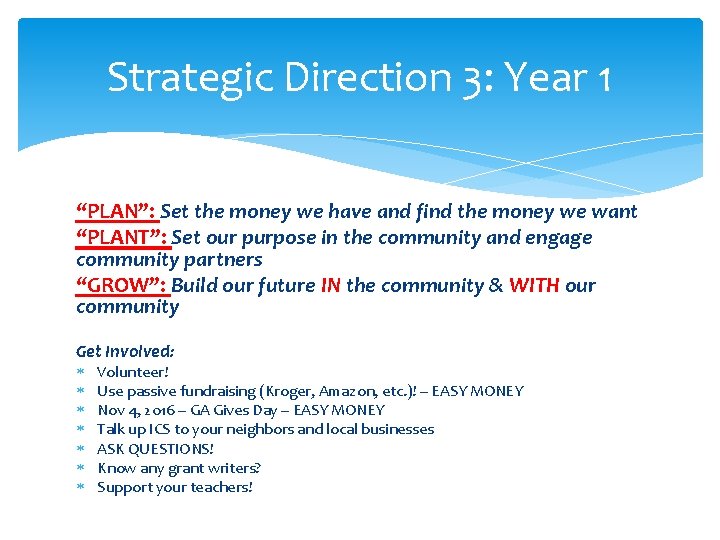 Strategic Direction 3: Year 1

“PLAN”: Set the money we have and find the money we want
“PLANT”: Set our purpose in the community and engage community partners
“GROW”: Build our future IN the community & WITH our community

Get Involved:
* Volunteer!
* Use passive fundraising (Kroger, Amazon, etc.)! – EASY MONEY
* Nov 4, 2016 – GA Gives Day – EASY MONEY
* Talk up ICS to your neighbors and local businesses
* ASK QUESTIONS!
* Know any grant writers?
* Support your teachers!